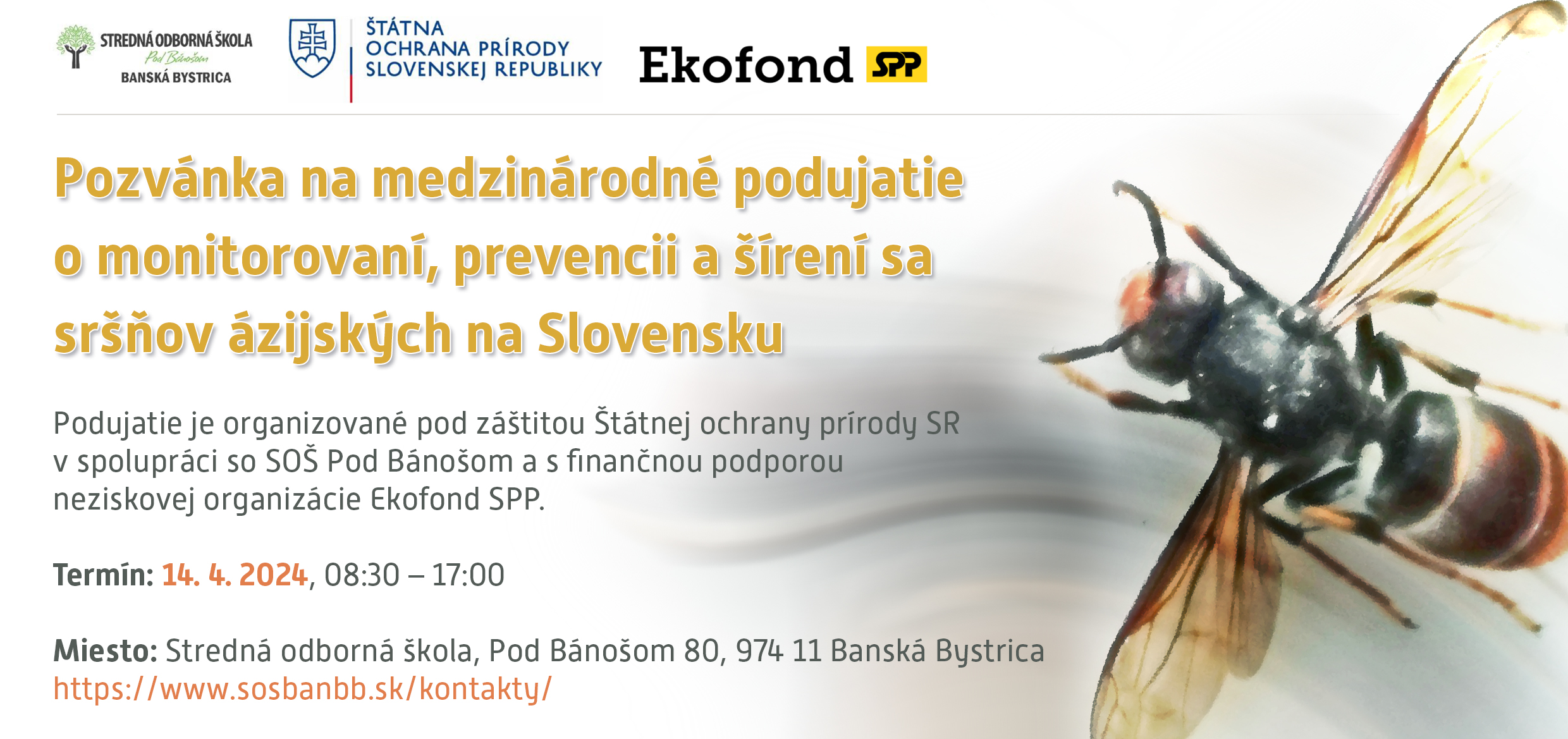 STREDNÁ ODBORNÁ ŠKOLA
Pod Bánošom
BANSKÁ BYSTRICA

ŠTÁTNA OCHRANA PRÍRODY SLOVENSKEJ REPUBLIKY

Ekofond SPP

Pozvánka na medzinárodné podujatie o monitorovaní, prevencii a šírení sa sršňov ázijských na Slovensku

Podujatie je organizované pod záštitou Štátnej ochrany prírody SR v spolupráci so SOŠ Pod Bánošom a s finančnou podporou neziskovej organizácie Ekofond SPP.

Termín: 14. 4. 2024, 08:30 – 17:00

Miesto: Stredná odborná škola, Pod Bánošom 80, 974 11 Banská Bystrica
https://www.sosbanbb.sk/kontakty/